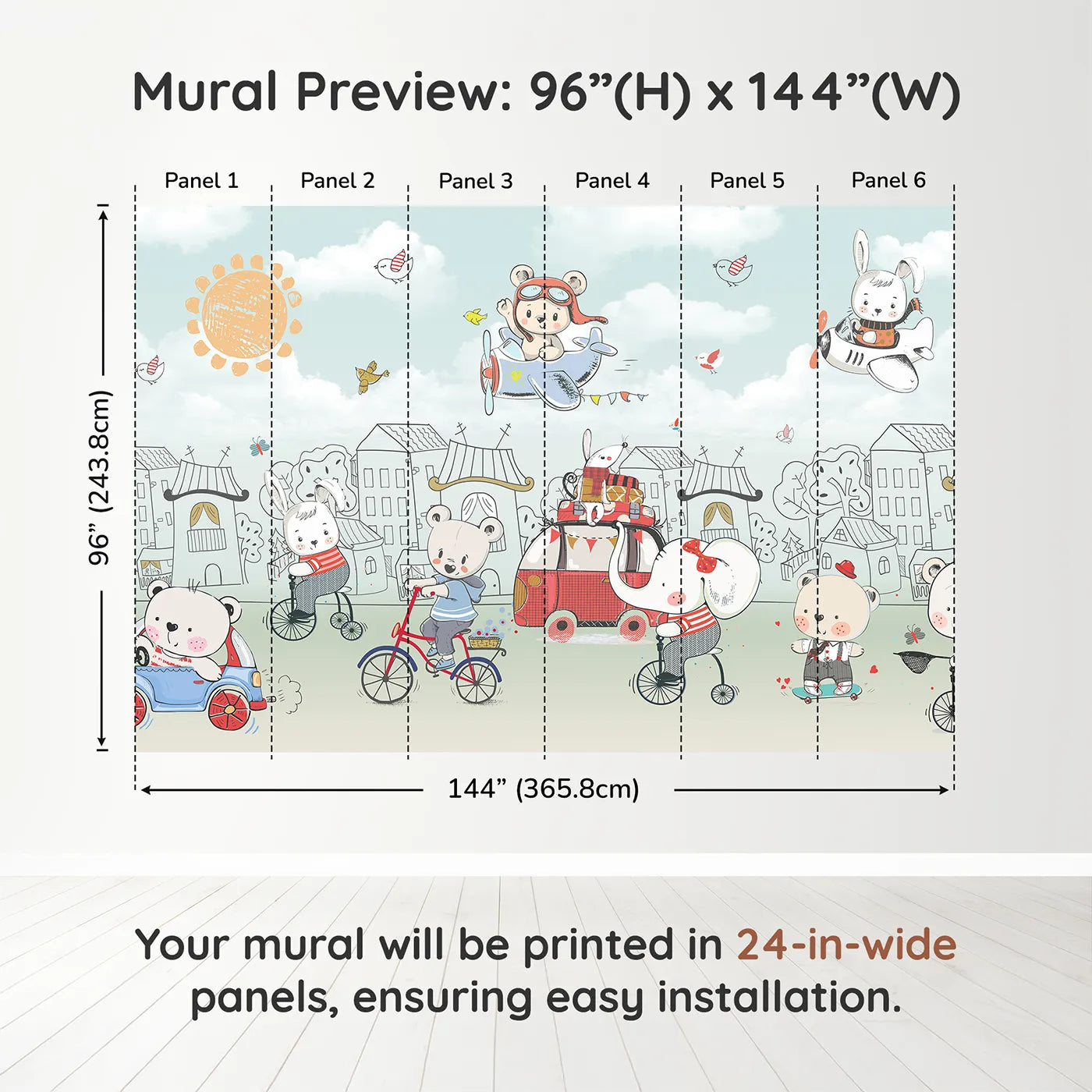 Mural Preview: 96”(H) x 144”(W)

Panel 1
Panel 2
Panel 3
Panel 4
Panel 5
Panel 6

96” (243.8cm)

144” (365.8cm)

Your mural will be printed in 24-in-wide panels, ensuring easy installation.